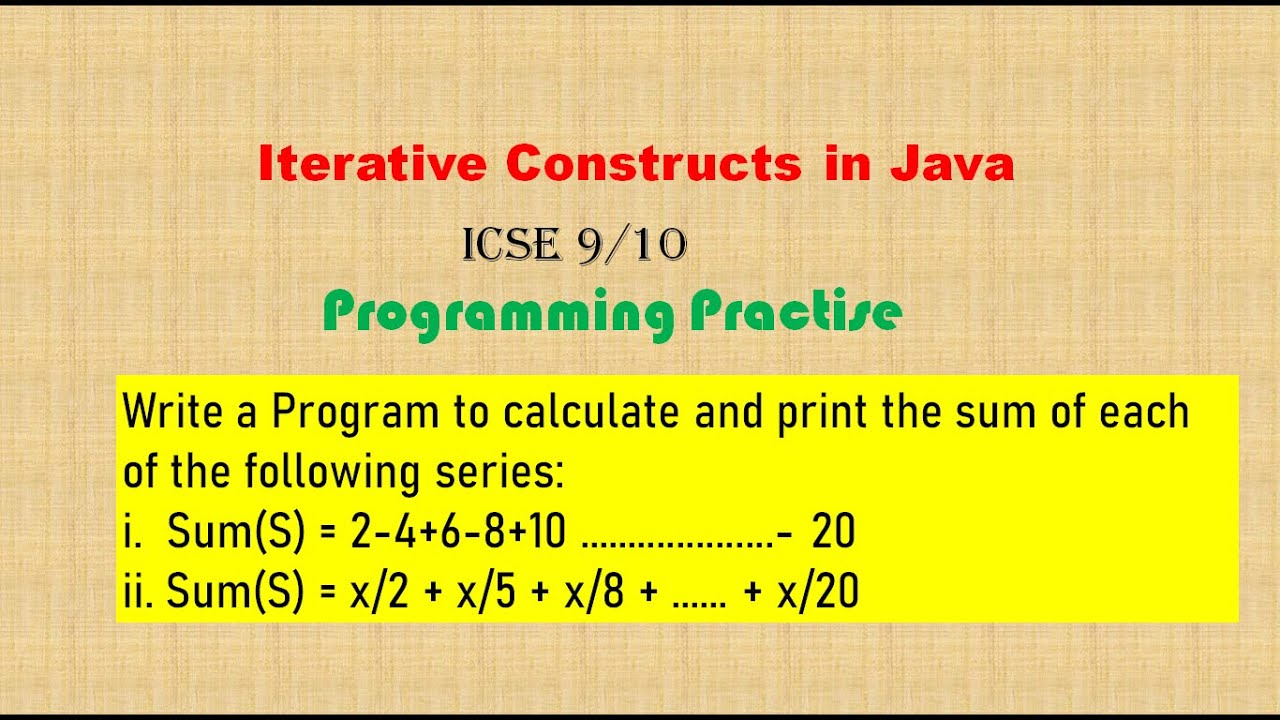 Iterative Constructs in Java

ICSE 9/10

Programming Practise

Write a Program to calculate and print the sum of each of the following series:
i. Sum(S) = 2-4+6-8+10 ....................- 20
ii. Sum(S) = x/2 + x/5 + x/8 + ...... + x/20